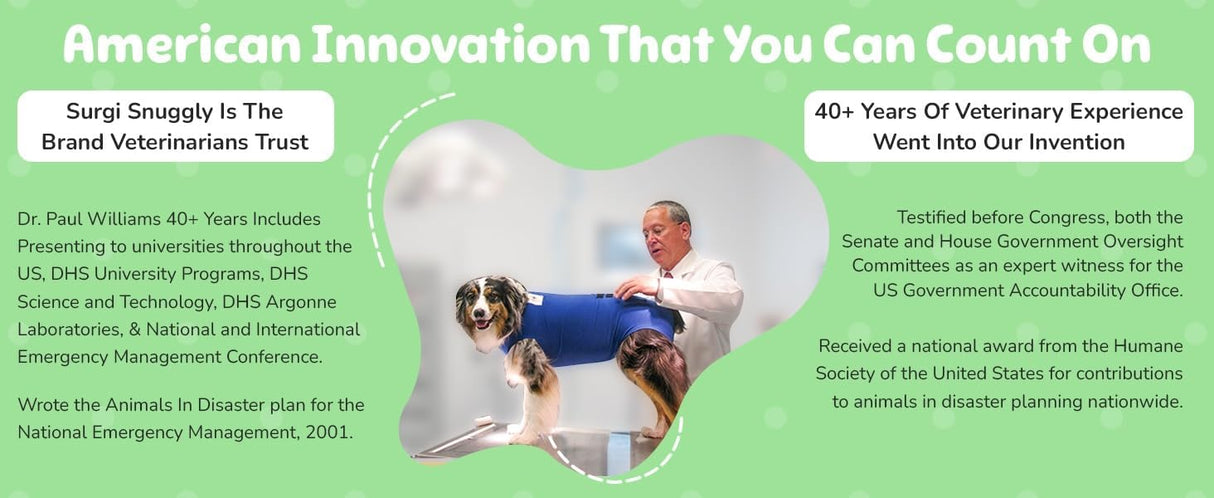 American Innovation That You Can Count On

Surgi Snuggly Is The Brand Veterinarians Trust

Dr. Paul Williams 40+ Years Includes Presenting to universities throughout the US, DHS University Programs, DHS Science and Technology, DHS Argonne Laboratories, & National and International Emergency Management Conference.

Wrote the Animals In Disaster plan for the National Emergency Management, 2001.

40+ Years Of Veterinary Experience Went Into Our Invention

Testified before Congress, both the Senate and House Government Oversight Committees as an expert witness for the US Government Accountability Office.

Received a national award from the Humane Society of the United States for contributions to animals in disaster planning nationwide.